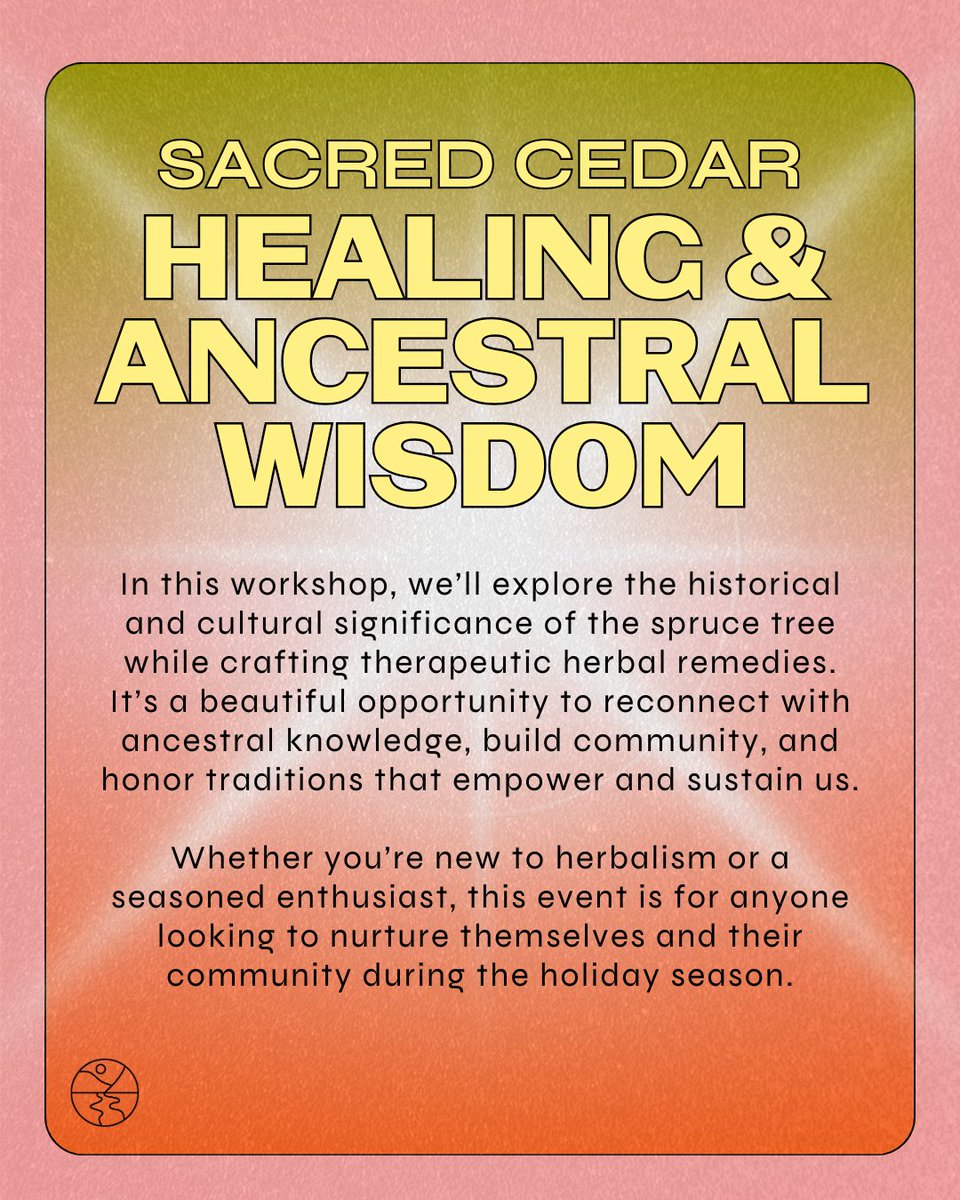 SACRED CEDAR
HEALING & ANCESTRAL WISDOM

In this workshop, we'll explore the historical and cultural significance of the spruce tree while crafting therapeutic herbal remedies. It's a beautiful opportunity to reconnect with ancestral knowledge, build community, and honor traditions that empower and sustain us.

Whether you're new to herbalism or a seasoned enthusiast, this event is for anyone looking to nurture themselves and their community during the holiday season.